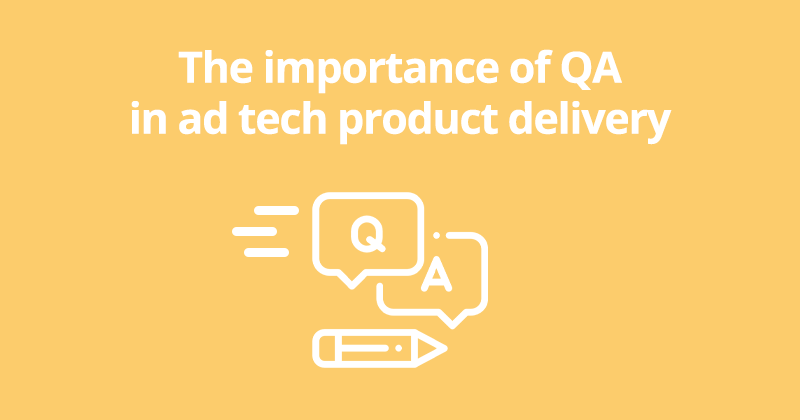 The importance of QA in ad tech product delivery

Q

A